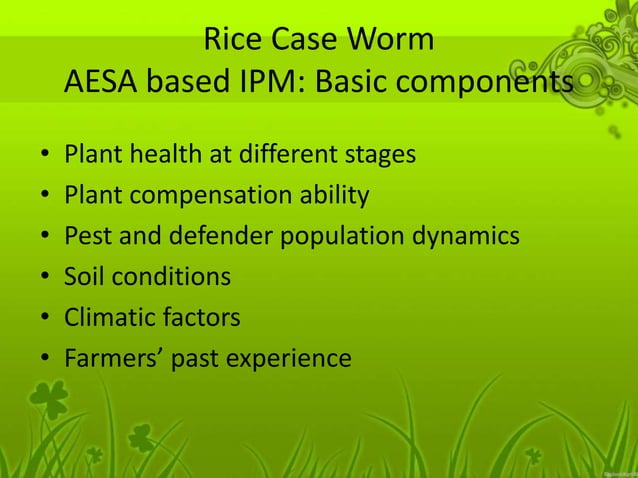 Rice Case Worm
AESA based IPM: Basic components

• Plant health at different stages
• Plant compensation ability
• Pest and defender population dynamics
• Soil conditions
• Climatic factors
• Farmers' past experience